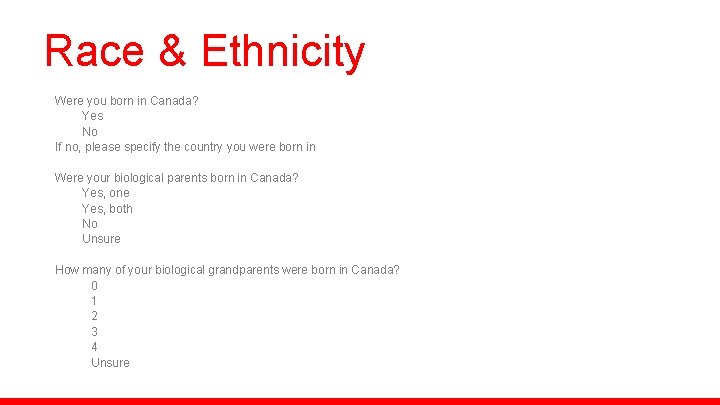 Race & Ethnicity

Were you born in Canada?
Yes
No
If no, please specify the country you were born in

Were your biological parents born in Canada?
Yes, one
Yes, both
No
Unsure

How many of your biological grandparents were born in Canada?
0
1
2
3
4
Unsure